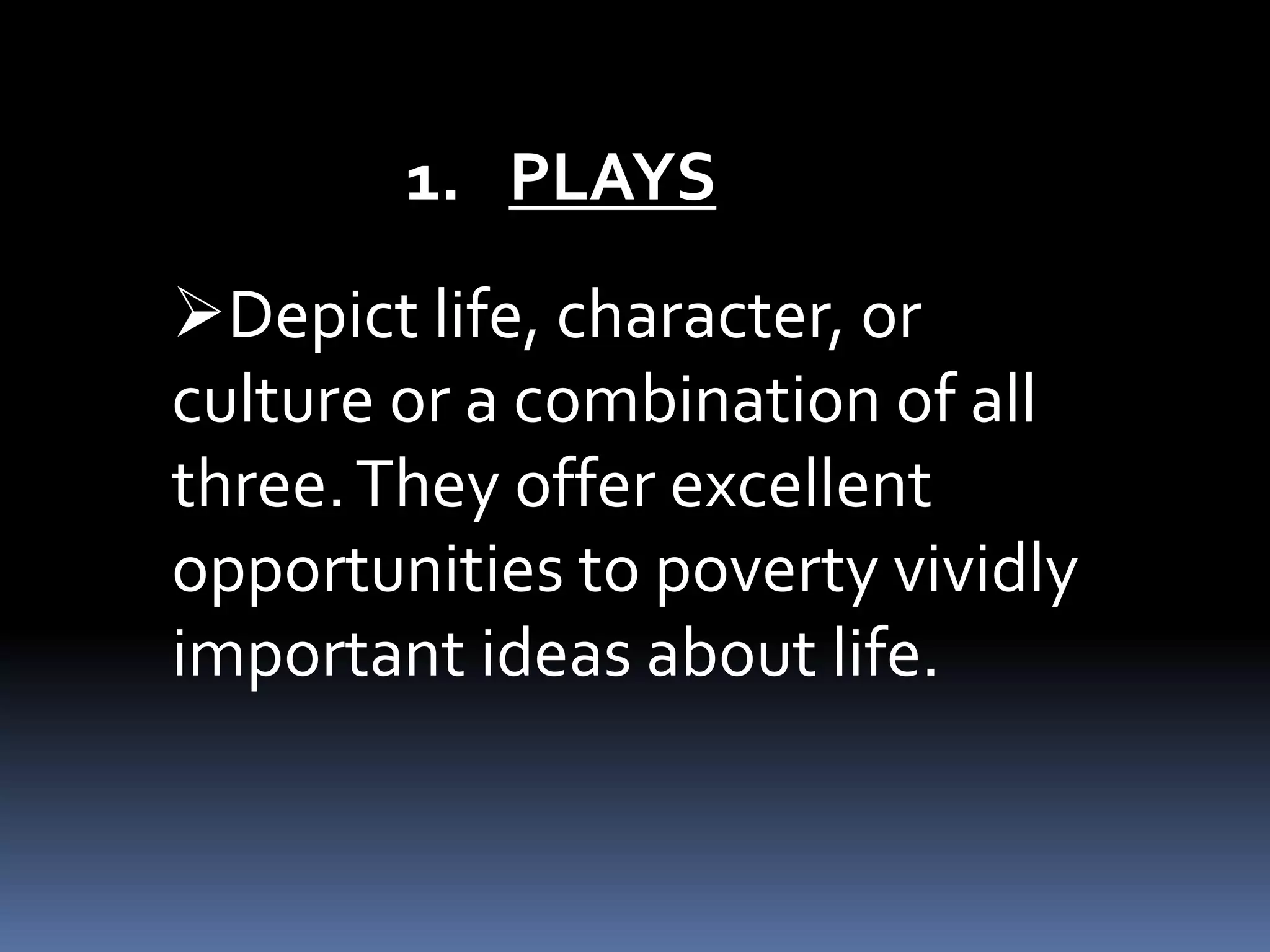 1. PLAYS

➢Depict life, character, or culture or a combination of all three. They offer excellent opportunities to poverty vividly important ideas about life.